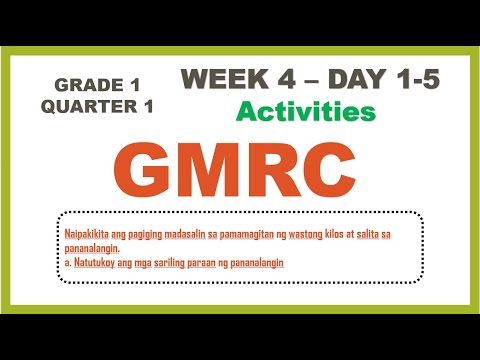 GRADE 1
QUARTER 1

WEEK 4 – DAY 1-5
Activities

GMRC

Naipakikita ang pagiging madasalin sa pamamagitan ng wastong kilos at salita sa pananalangin.
a. Natutukoy ang mga sariling paraan ng pananalangin